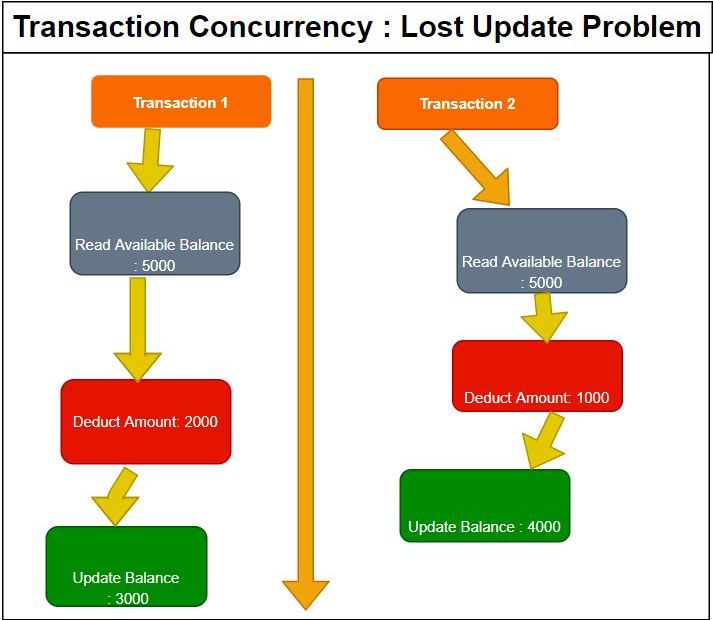 Transaction Concurrency : Lost Update Problem

Transaction 1

Read Available Balance : 5000

Deduct Amount: 2000

Update Balance : 3000

Transaction 2

Read Available Balance : 5000

Deduct Amount: 1000

Update Balance : 4000